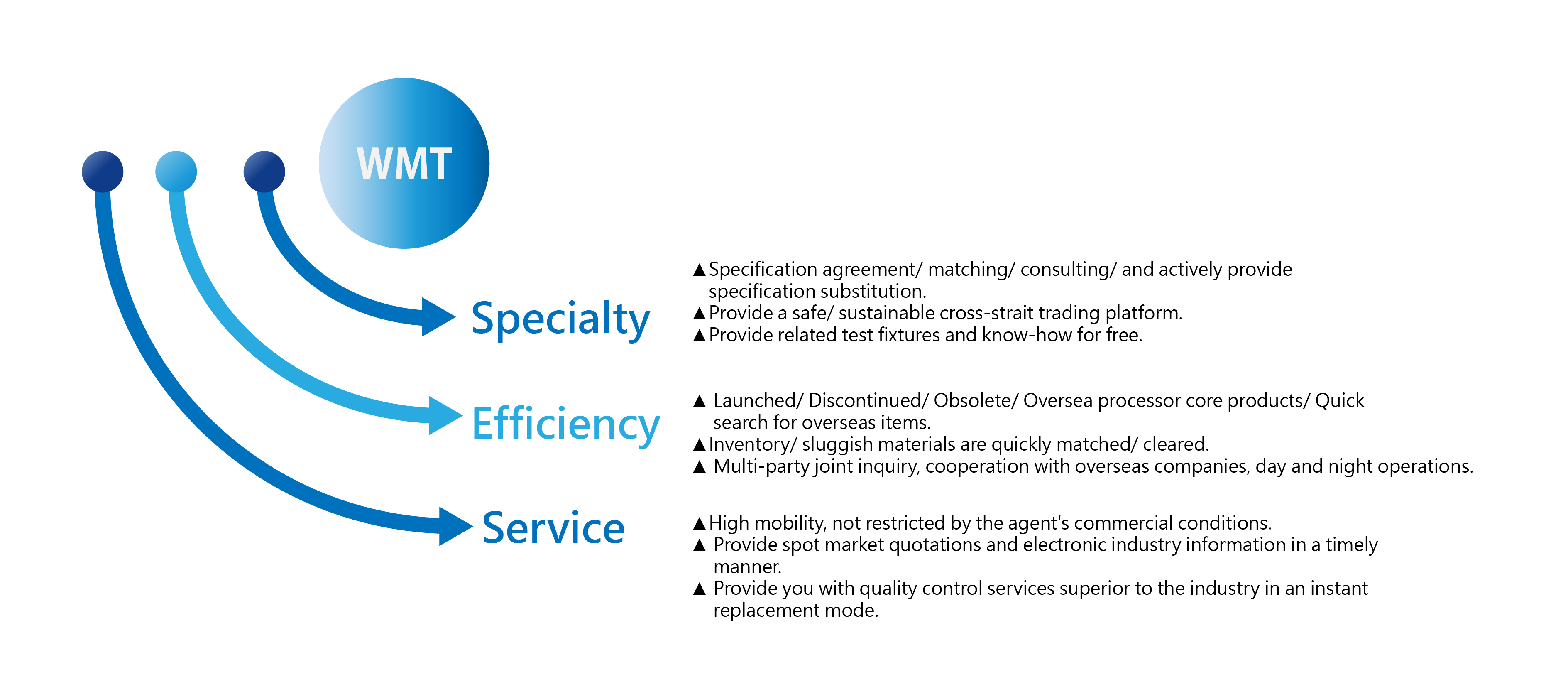 WMT

Specialty

▲Specification agreement/ matching/ consulting/ and actively provide specification substitution.
▲Provide a safe/ sustainable cross-strait trading platform.
▲Provide related test fixtures and know-how for free.

Efficiency

▲ Launched/ Discontinued/ Obsolete/ Oversea processor core products/ Quick search for overseas items.
▲Inventory/ sluggish materials are quickly matched/ cleared.
▲ Multi-party joint inquiry, cooperation with overseas companies, day and night operations.

Service

▲High mobility, not restricted by the agent's commercial conditions.
▲ Provide spot market quotations and electronic industry information in a timely manner.
▲ Provide you with quality control services superior to the industry in an instant replacement mode.